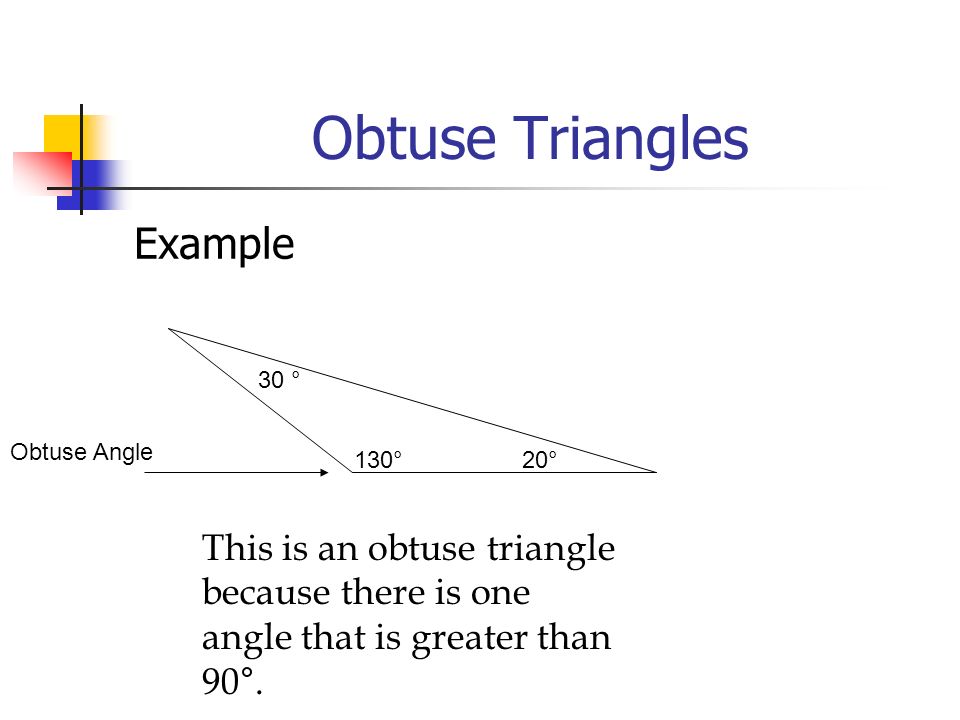 Obtuse Triangles

Example

30 °

Obtuse Angle

130°

20°

This is an obtuse triangle because there is one angle that is greater than 90°.